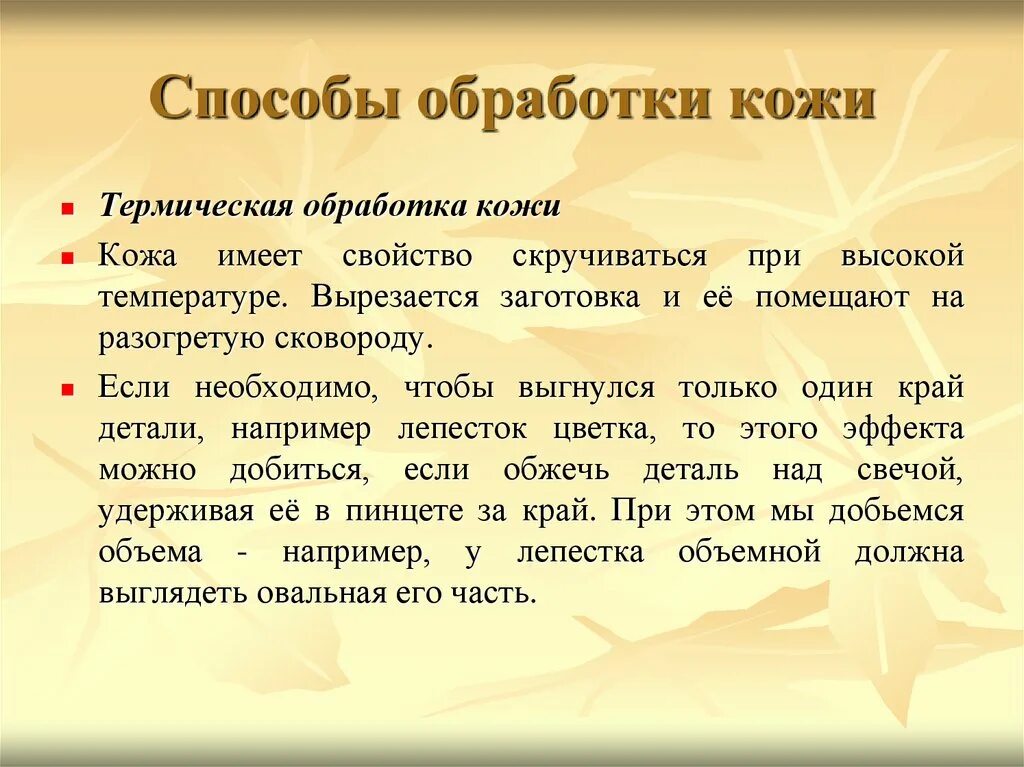 Способы обработки кожи

Термическая обработка кожи

Кожа имеет свойство скручиваться при высокой температуре. Вырезается заготовка и её помещают на разогретую сковороду.

Если необходимо, чтобы выгнулся только один край детали, например лепесток цветка, то этого эффекта можно добиться, если обжечь деталь над свечой, удерживая её в пинцете за край. При этом мы добьемся объема - например, у лепестка объемной должна выглядеть овальная его часть.